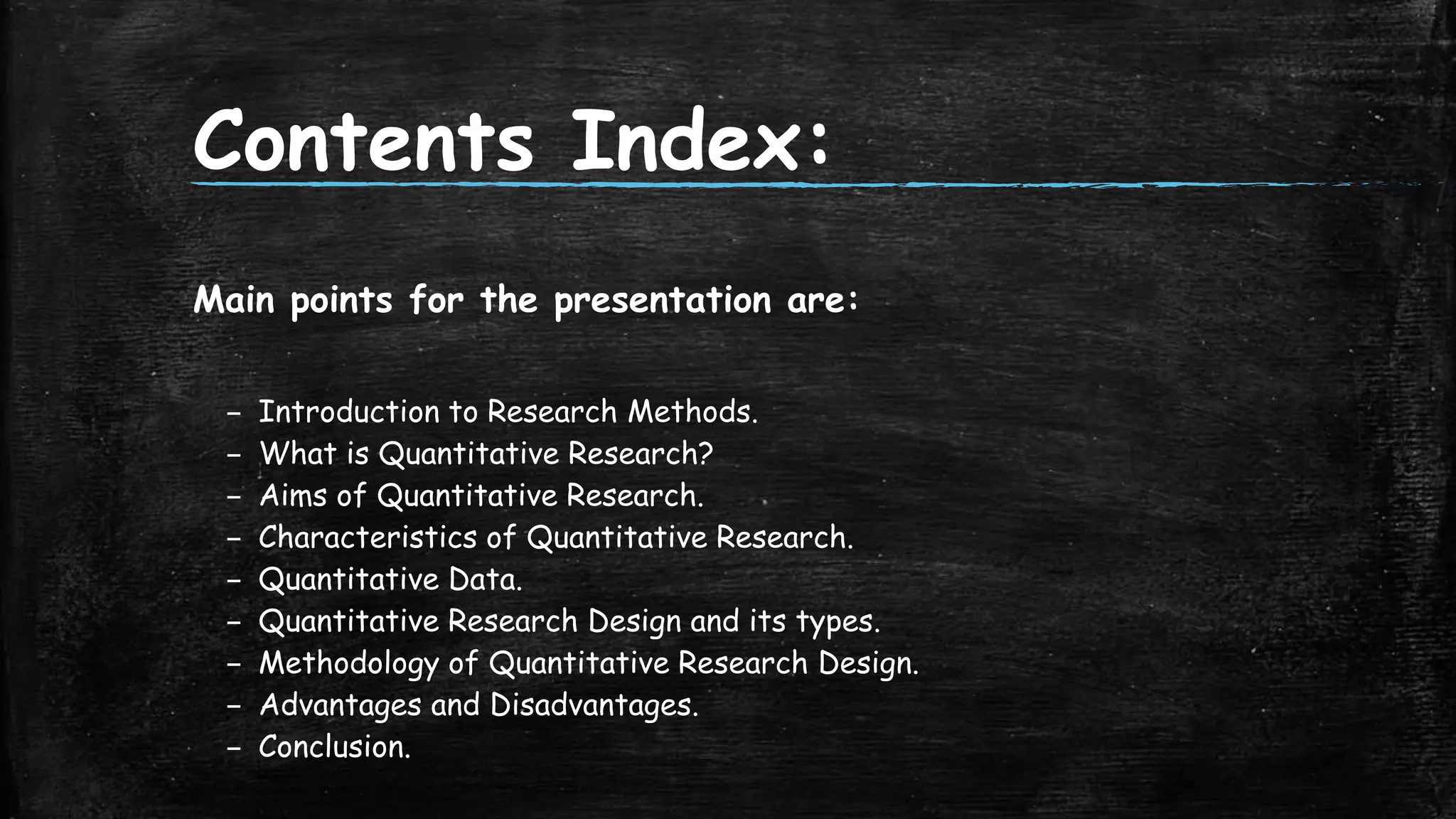 Contents Index:

Main points for the presentation are:

– Introduction to Research Methods.
– What is Quantitative Research?
– Aims of Quantitative Research.
– Characteristics of Quantitative Research.
– Quantitative Data.
– Quantitative Research Design and its types.
– Methodology of Quantitative Research Design.
– Advantages and Disadvantages.
– Conclusion.